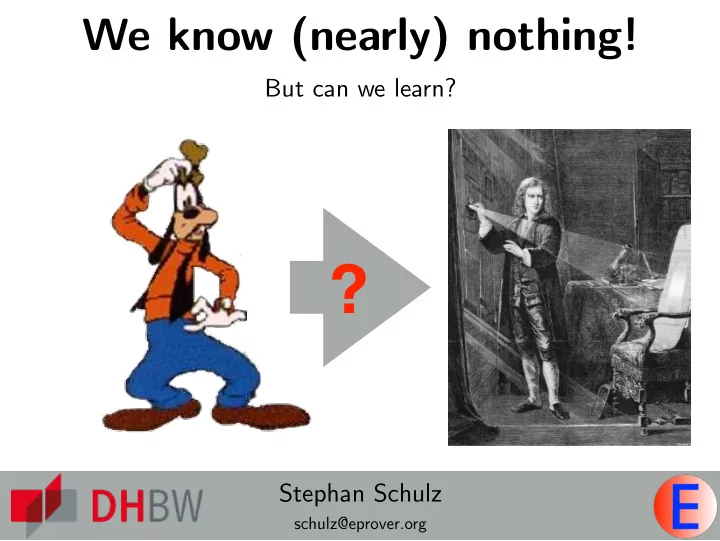 We know (nearly) nothing!

But can we learn?

?

DHBW

Stephan Schulz

schulz@eprover.org

E